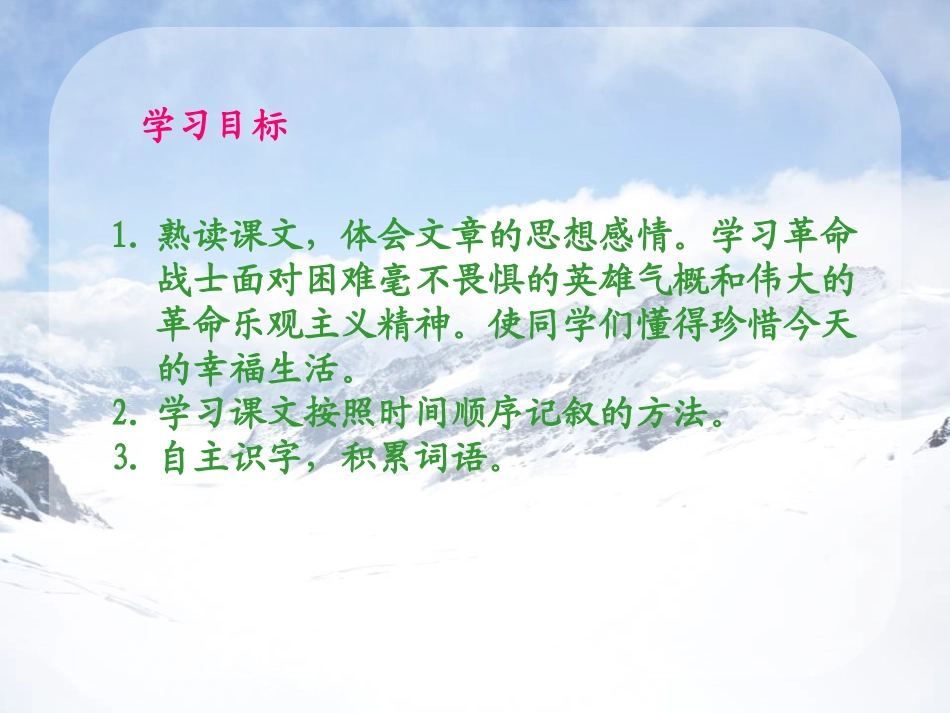 学习目标

1. 熟读课文，体会文章的思想感情。学习革命战士面对困难毫不畏惧的英雄气概和伟大的革命乐观主义精神。使同学们懂得珍惜今天的幸福生活。
2. 学习课文按照时间顺序记叙的方法。
3. 自主识字，积累词语。